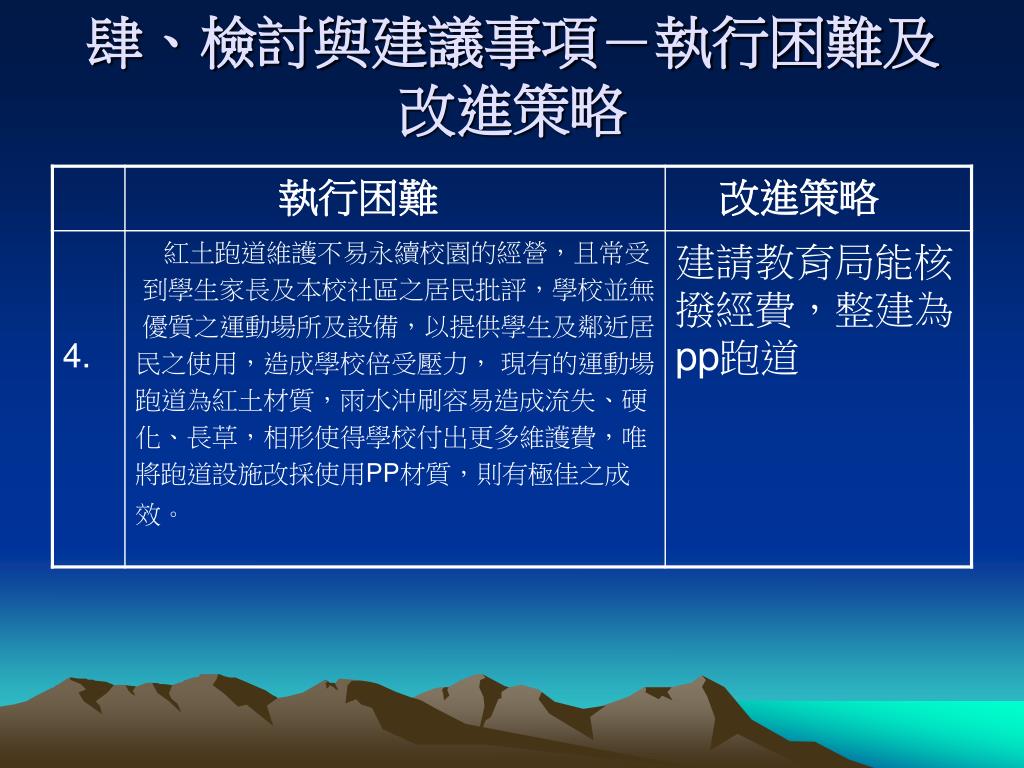 肆、檢討與建議事項－執行困難及改進策略

| | 執行困難 | 改進策略 |
|---|---|---|
| 4. | 紅土跑道維護不易永續校園的經營，且常受到學生家長及本校社區之居民批評，學校並無優質之運動場所及設備，以提供學生及鄰近居民之使用，造成學校倍受壓力， 現有的運動場跑道為紅土材質，雨水沖刷容易造成流失、硬化、長草，相形使得學校付出更多維護費，唯將跑道設施改採使用PP材質，則有極佳之成效。 | 建請教育局能核撥經費，整建為pp跑道 |